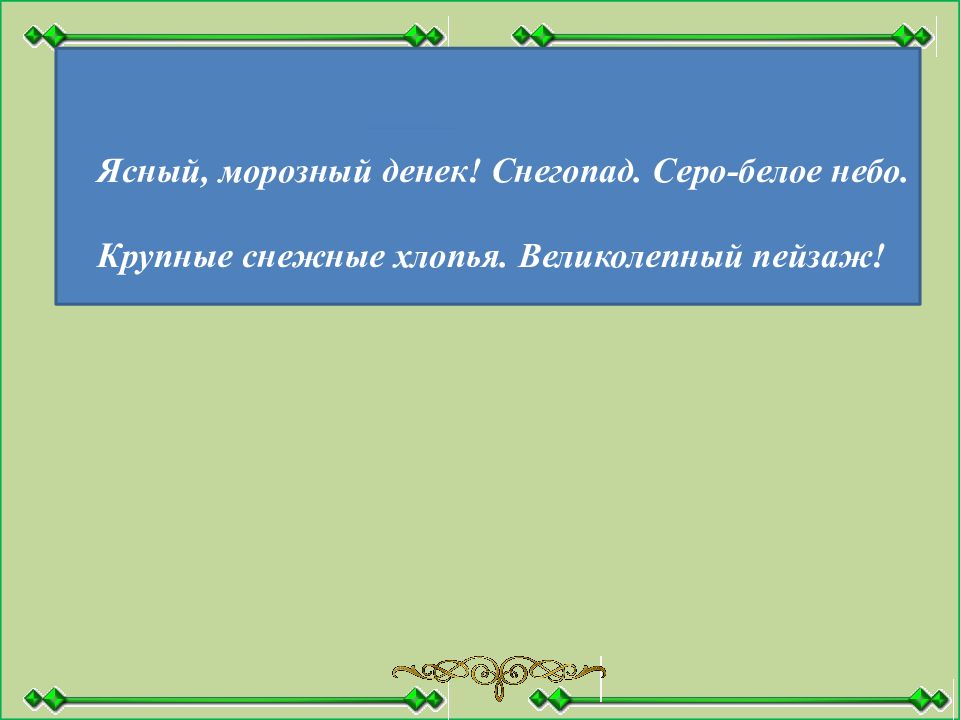 Ясный, морозный денек! Снегопад. Серо-белое небо.

Крупные снежные хлопья. Великолепный пейзаж!